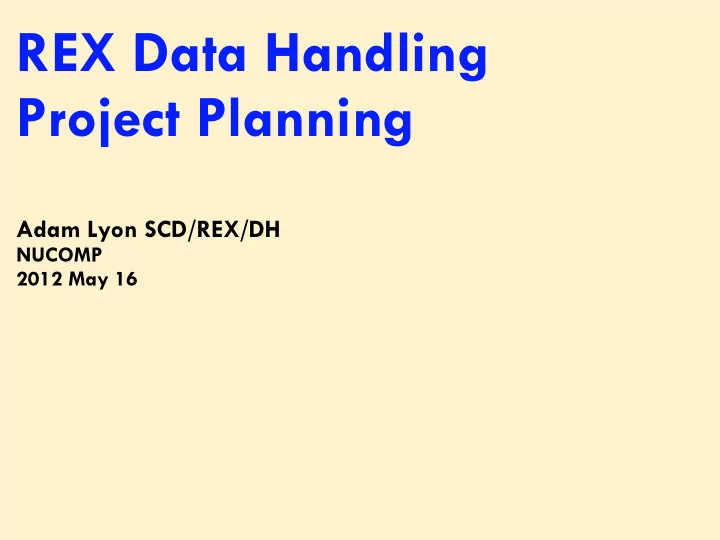 REX Data Handling Project Planning

Adam Lyon SCD/REX/DH
NUCOMP
2012 May 16